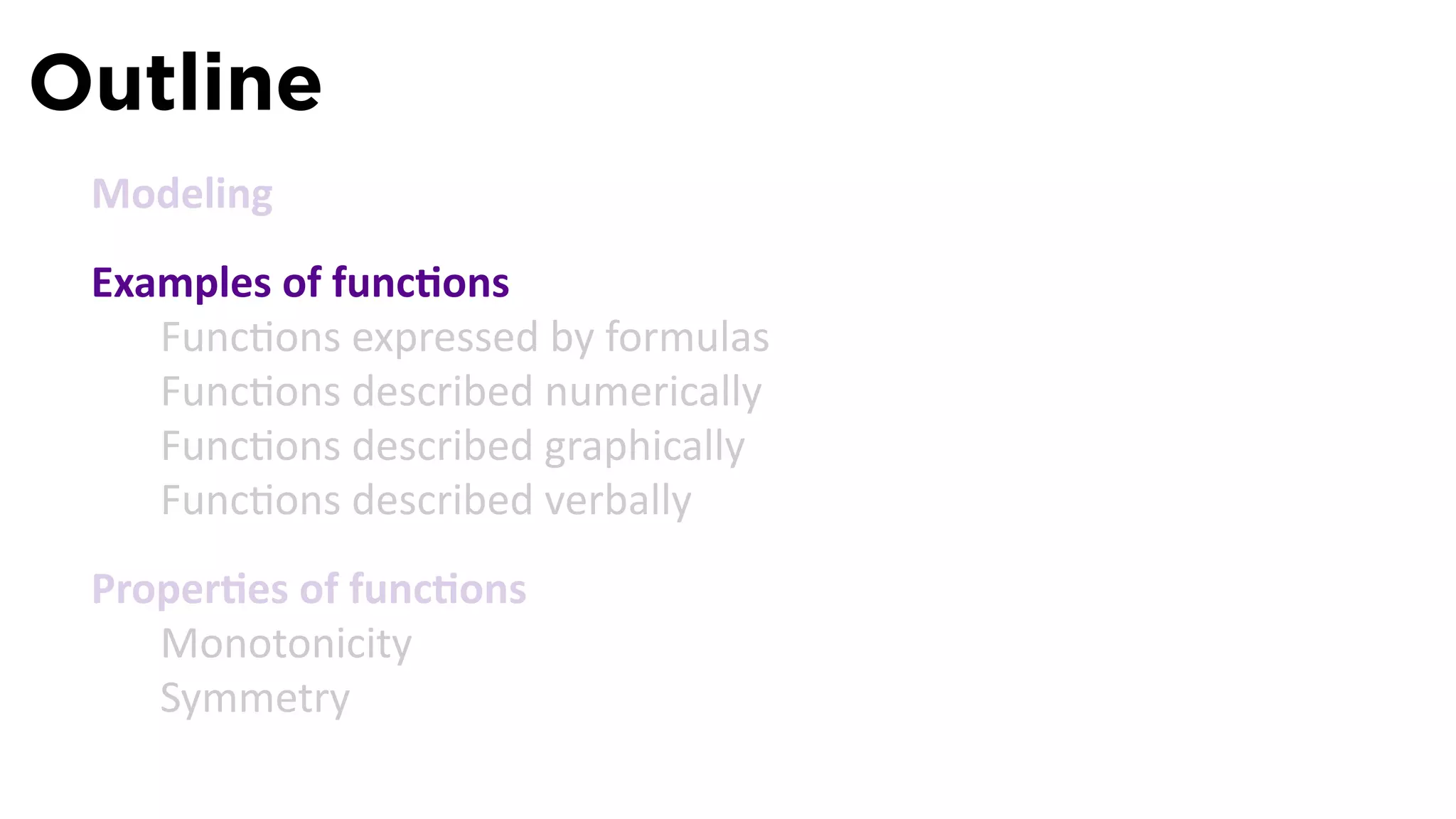 Outline

Modeling

Examples of functions
Functions expressed by formulas
Functions described numerically
Functions described graphically
Functions described verbally

Properties of functions
Monotonicity
Symmetry